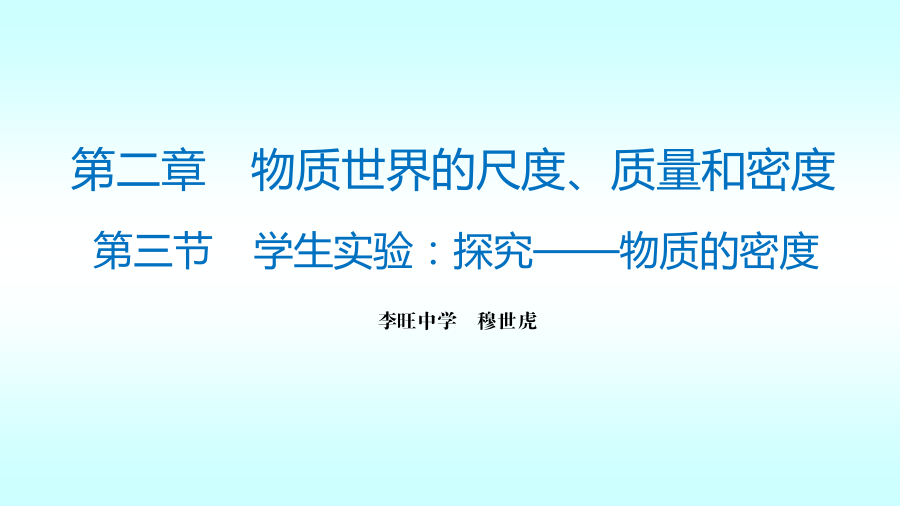 第二章　物质世界的尺度、质量和密度

第三节　学生实验：探究——物质的密度

李旺中学　穆世虎